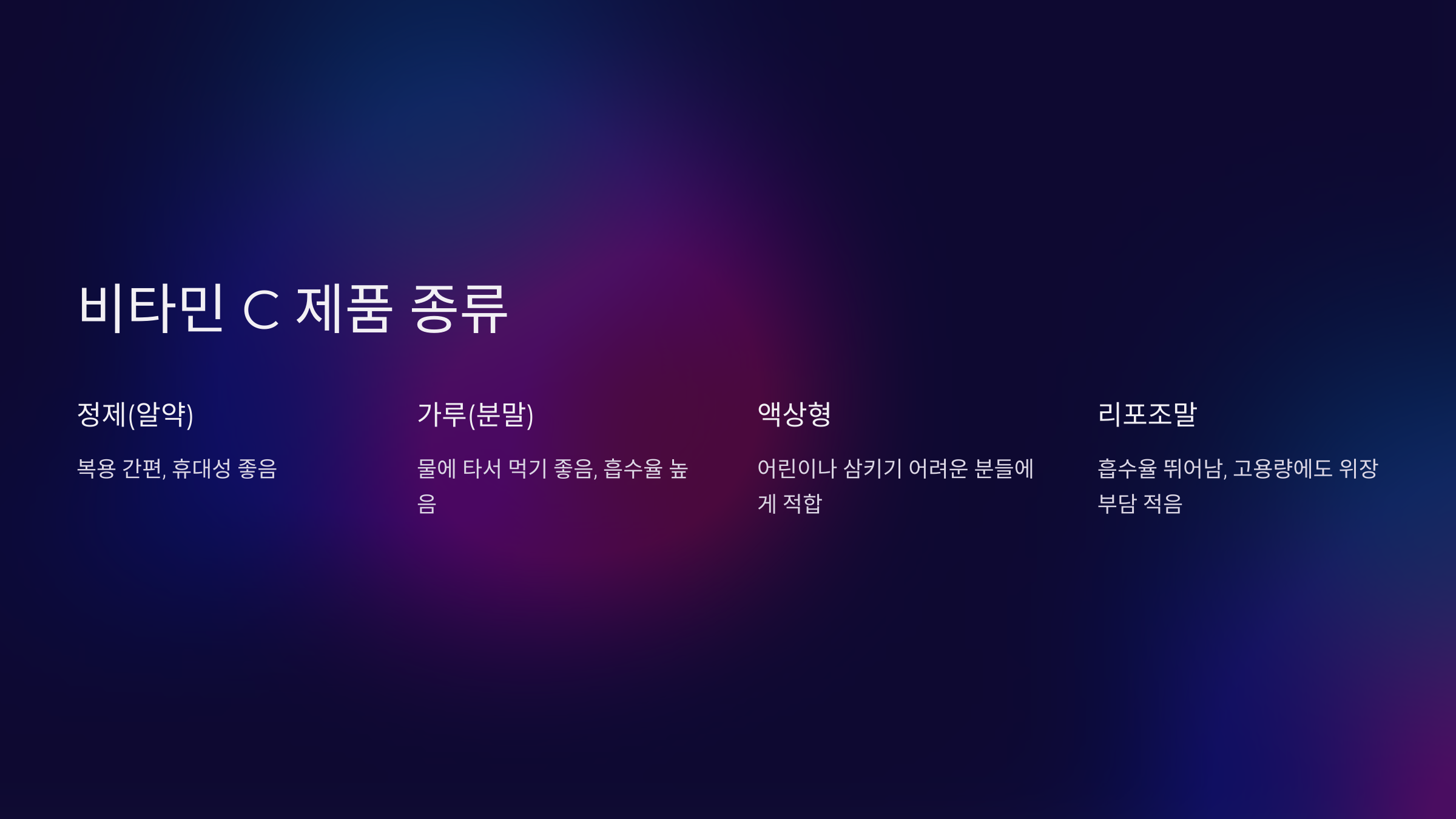 비타민 C 제품 종류

정제(알약)

복용 간편, 휴대성 좋음

가루(분말)

물에 타서 먹기 좋음, 흡수율 높음

액상형

어린이나 삼키기 어려운 분들에게 적합

리포조말

흡수율 뛰어남, 고용량에도 위장 부담 적음